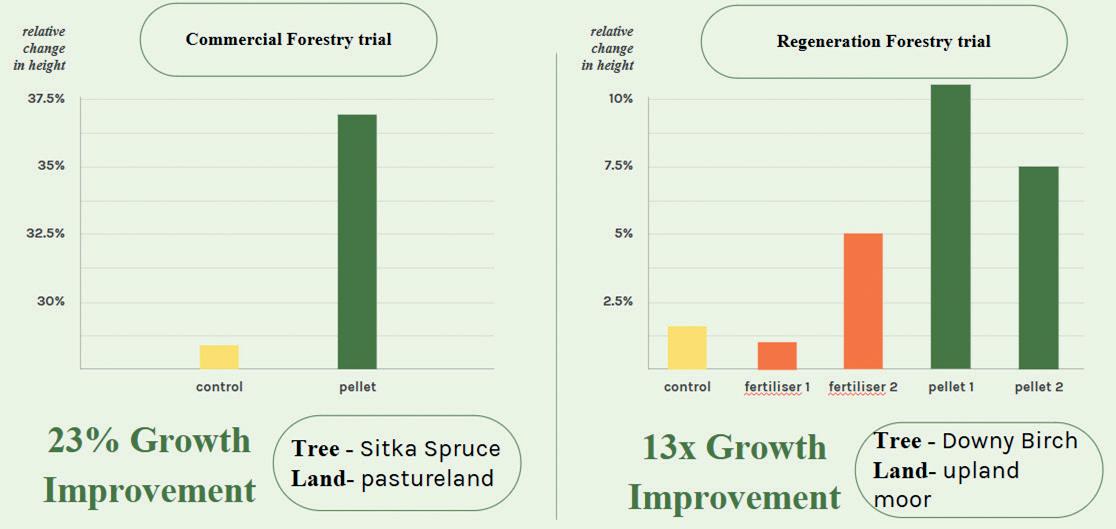 relative change in height

Commercial Forestry trial

37.5%
35%
32.5%
30%

control
pellet

23% Growth Improvement

Tree - Sitka Spruce
Land- pastureland

relative change in height

Regeneration Forestry trial

10%
7.5%
5%
2.5%

control
fertiliser 1
fertiliser 2
pellet 1
pellet 2

13x Growth Improvement

Tree - Downy Birch
Land- upland moor